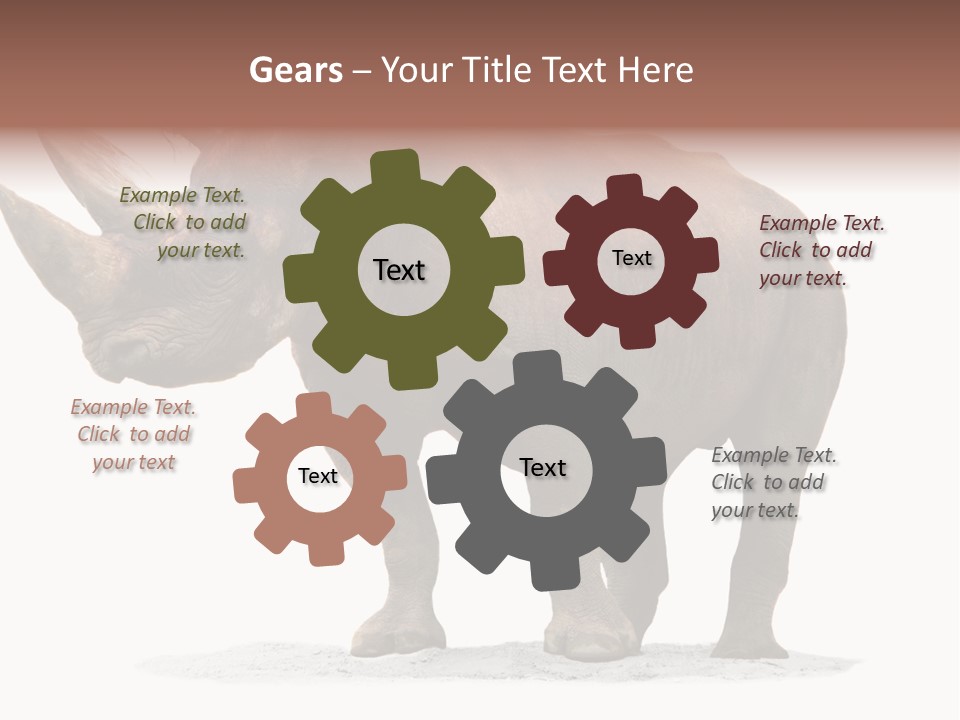 Gears – Your Title Text Here

Example Text. Click to add your text.

Text

Text

Example Text. Click to add your text.

Example Text. Click to add your text

Text

Text

Example Text. Click to add your text.